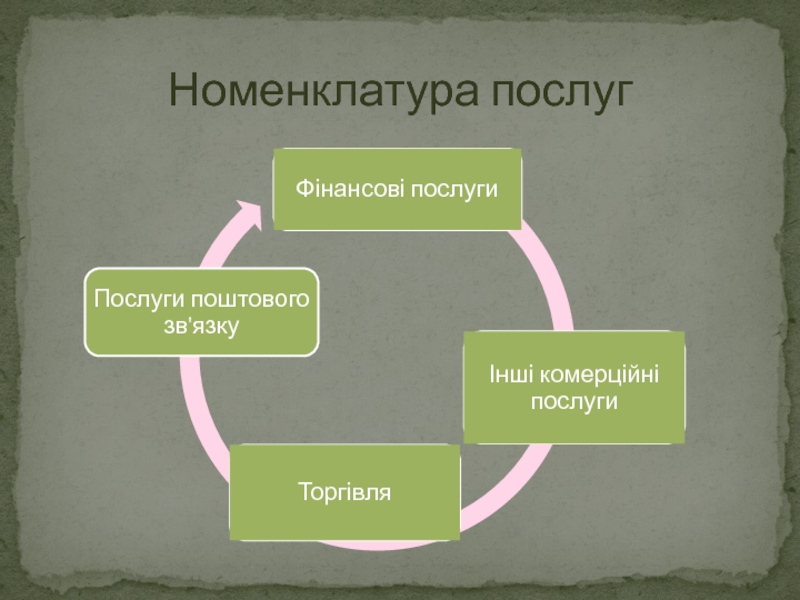 Номенклатура послуг

Фінансові послуги

Інші комерційні послуги

Торгівля

Послуги поштового зв'язку